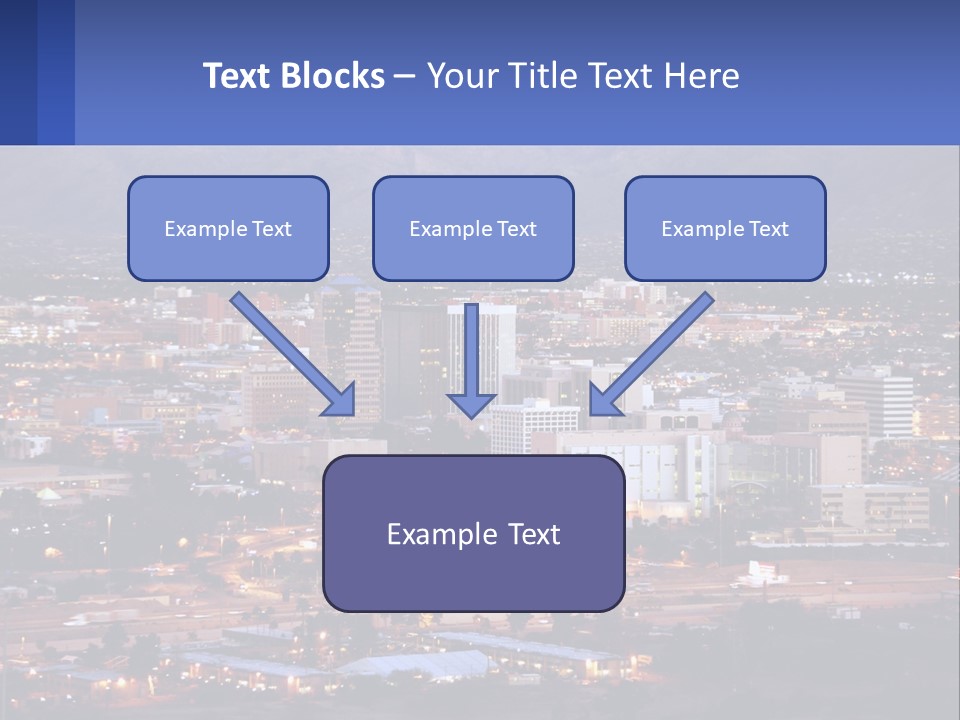 Text Blocks – Your Title Text Here

Example Text

Example Text

Example Text

Example Text